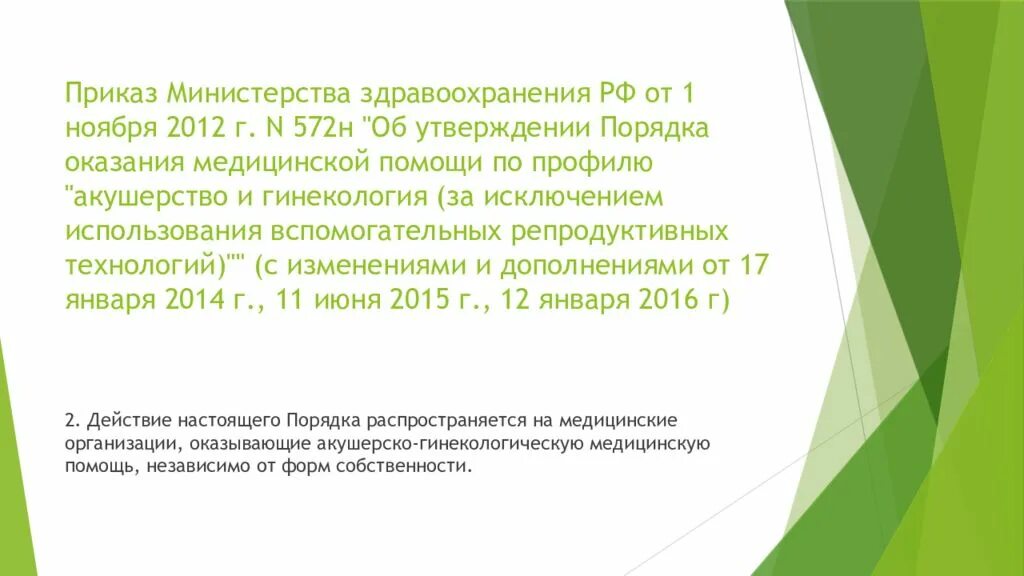 Приказ Министерства здравоохранения РФ от 1 ноября 2012 г. N 572н "Об утверждении Порядка оказания медицинской помощи по профилю "акушерство и гинекология (за исключением использования вспомогательных репродуктивных технологий)"" (с изменениями и дополнениями от 17 января 2014 г., 11 июня 2015 г., 12 января 2016 г)

2. Действие настоящего Порядка распространяется на медицинские организации, оказывающие акушерско-гинекологическую медицинскую помощь, независимо от форм собственности.